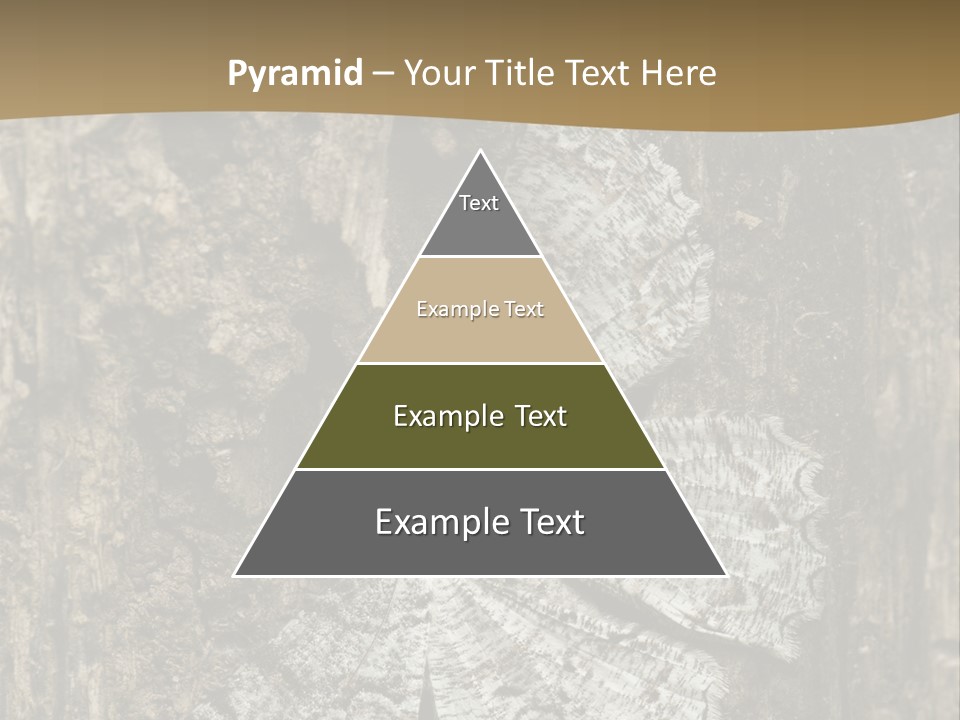 Pyramid – Your Title Text Here

Text

Example Text

Example Text

Example Text